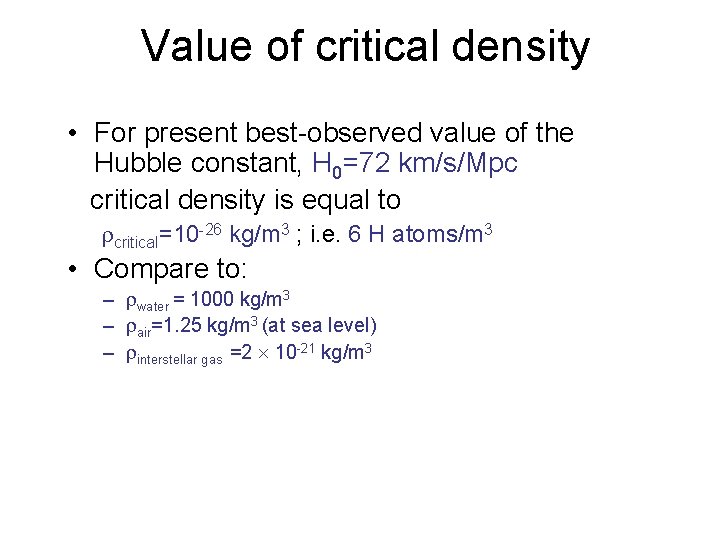 Value of critical density

• For present best-observed value of the Hubble constant, $H_0$=72 km/s/Mpc

critical density is equal to

$\rho_{critical}=10^{-26}$ kg/m$^3$ ; i.e. 6 H atoms/m$^3$

• Compare to:

– $\rho_{water}$ = 1000 kg/m$^3$
– $\rho_{air}$=1.25 kg/m$^3$ (at sea level)
– $\rho_{interstellar\ gas}$ =$2 \times 10^{-21}$ kg/m$^3$